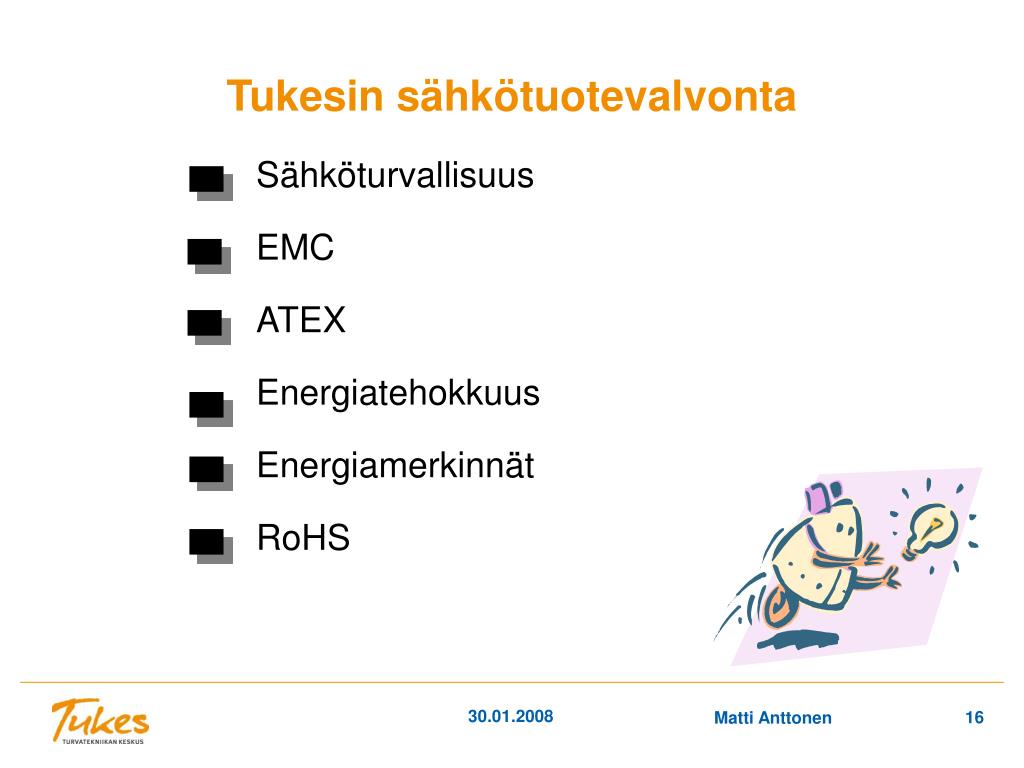 Tukesin sähkötuotevalvonta

Sähköturvallisuus

EMC

ATEX

Energiatehokkuus

Energiamerkinnät

RoHS

Tukes
TURVATEKNIIKAN KESKUS

30.01.2008

Matti Anttonen

16